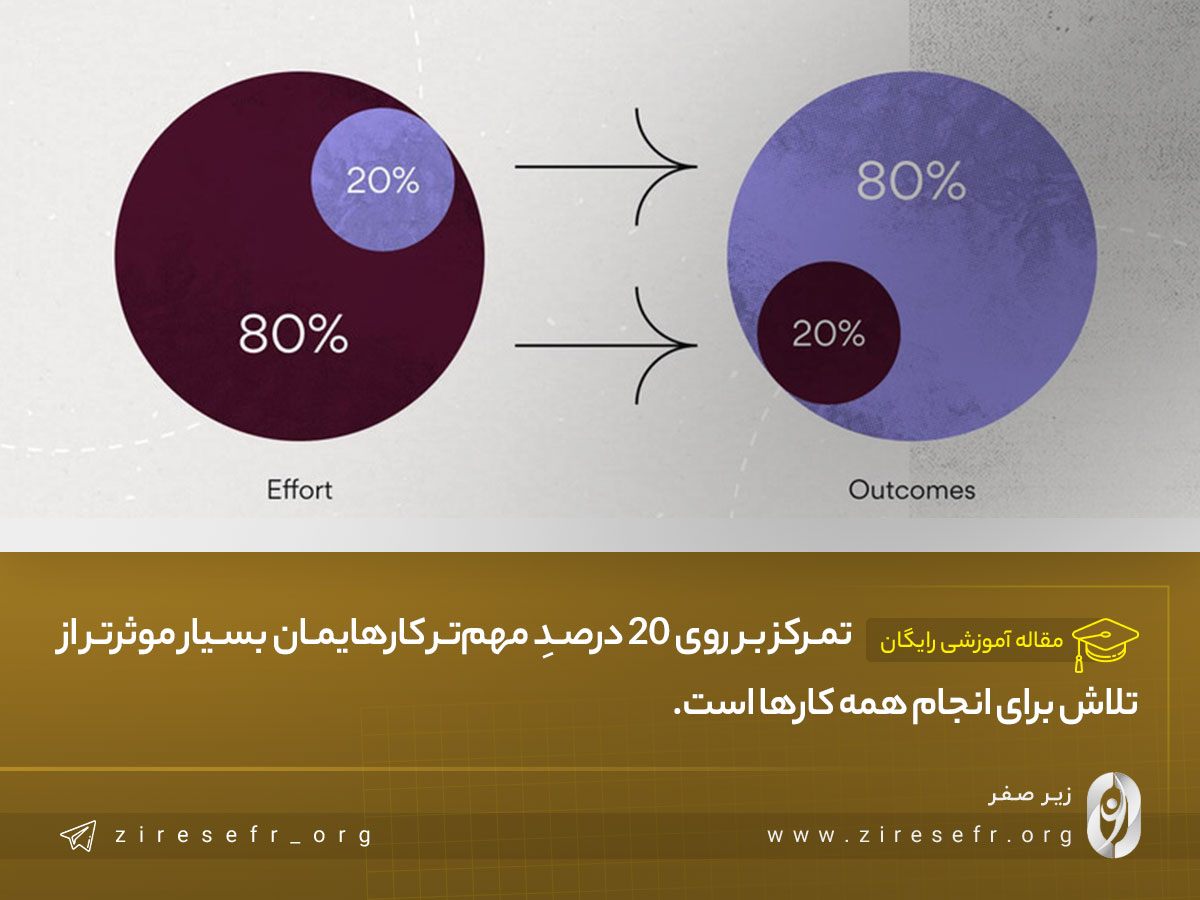 20%

80%

Effort

80%

20%

Outcomes

مقاله آموزشی رایگان

تمرکز بر روی 20 درصدِ مهم‌تر کارهایمان بسیار موثرتر از تلاش برای انجام همه کارها است.

زیر صفر

www.ziresefr.org

ziresefr_org